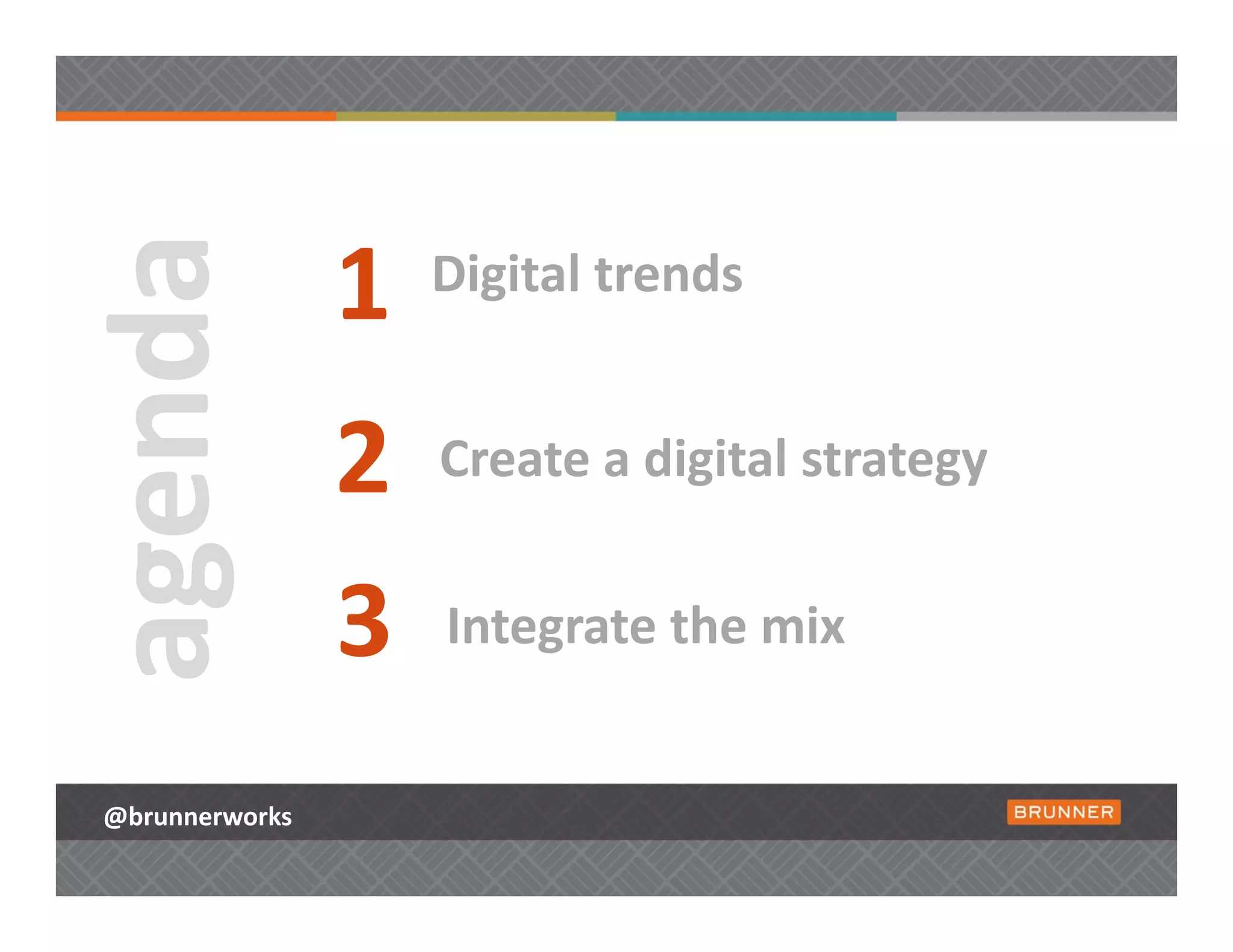 agenda

1 Digital trends

2 Create a digital strategy

3 Integrate the mix

@brunnerworks

BRUNNER